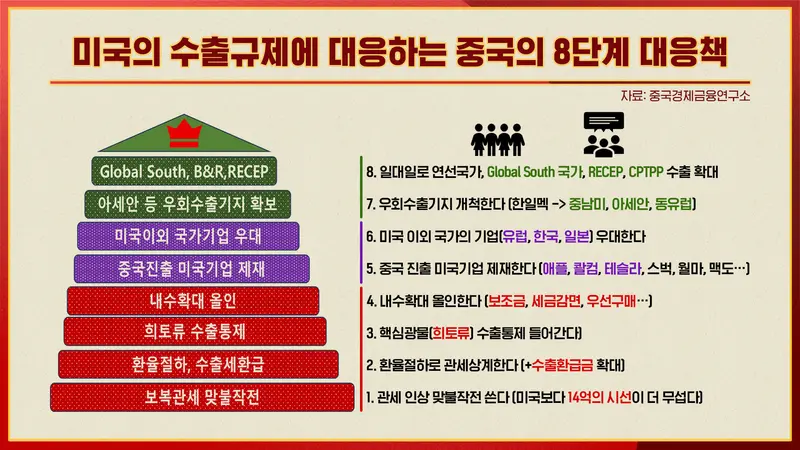 미국의 수출규제에 대응하는 중국의 8단계 대응책

자료: 중국경제금융연구소

Global South, B&R,RECEP

아세안 등 우회수출기지 확보

미국이외 국가기업 우대

중국진출 미국기업 제재

내수확대 올인

희토류 수출통제

환율절하, 수출세환급

보복관세 맞불작전

8. 일대일로 연선국가, Global South 국가, RECEP, CPTPP 수출 확대

7. 우회수출기지 개척한다 (한일멕 -> 중남미, 아세안, 동유럽)

6. 미국 이외 국가의 기업(유럽, 한국, 일본) 우대한다

5. 중국 진출 미국기업 제재한다 (애플, 퀄컴, 테슬라, 스벅, 월마, 맥도…)

4. 내수확대 올인한다 (보조금, 세금감면, 우선구매…)

3. 핵심광물(희토류) 수출통제 들어간다

2. 환율절하로 관세상계한다 (+수출환급금 확대)

1. 관세 인상 맞불작전 쓴다 (미국보다 14억의 시선이 더 무섭다)